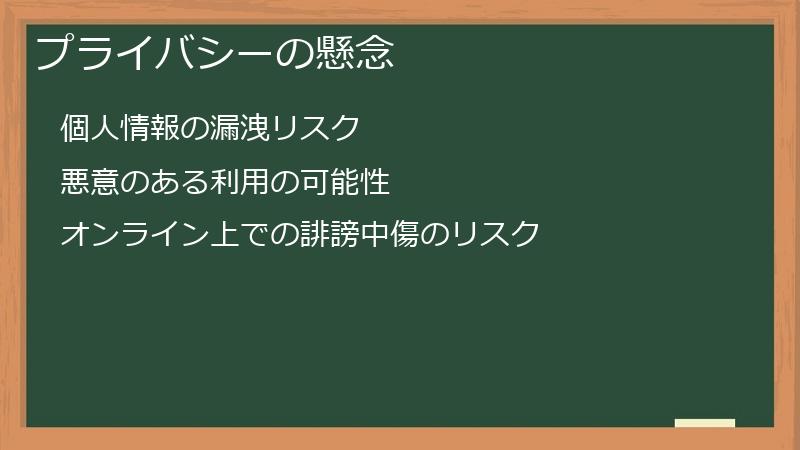 プライバシーの懸念

個人情報の漏洩リスク

悪意のある利用の可能性

オンライン上での誹謗中傷のリスク